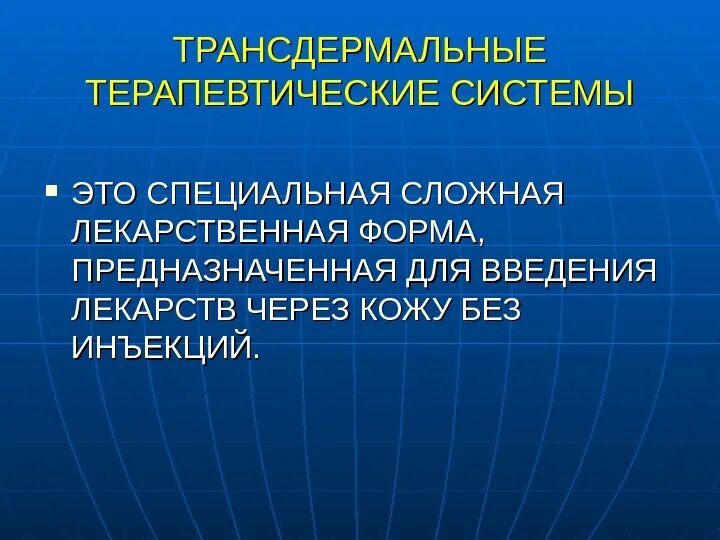 ТРАНСДЕРМАЛЬНЫЕ ТЕРАПЕВТИЧЕСКИЕ СИСТЕМЫ

▪ ЭТО СПЕЦИАЛЬНАЯ СЛОЖНАЯ ЛЕКАРСТВЕННАЯ ФОРМА, ПРЕДНАЗНАЧЕННАЯ ДЛЯ ВВЕДЕНИЯ ЛЕКАРСТВ ЧЕРЕЗ КОЖУ БЕЗ ИНЪЕКЦИЙ.